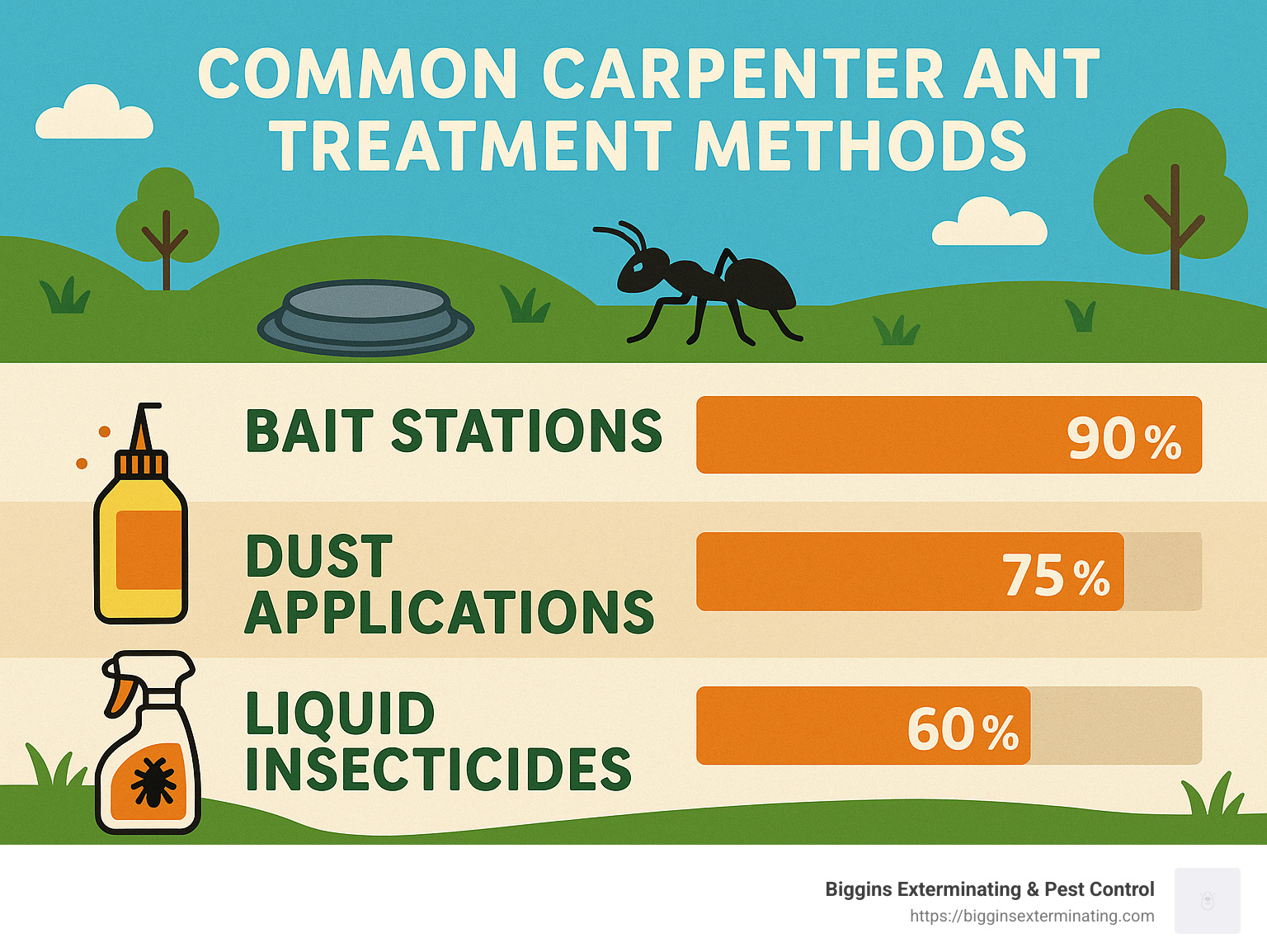 COMMON CARPENTER ANT TREATMENT METHODS

BAIT STATIONS
90%

DUST APPLICATIONS
75%

LIQUID INSECTICIDES
60%

Biggins Exterminating & Pest Control
https://bigginsexterminating.com